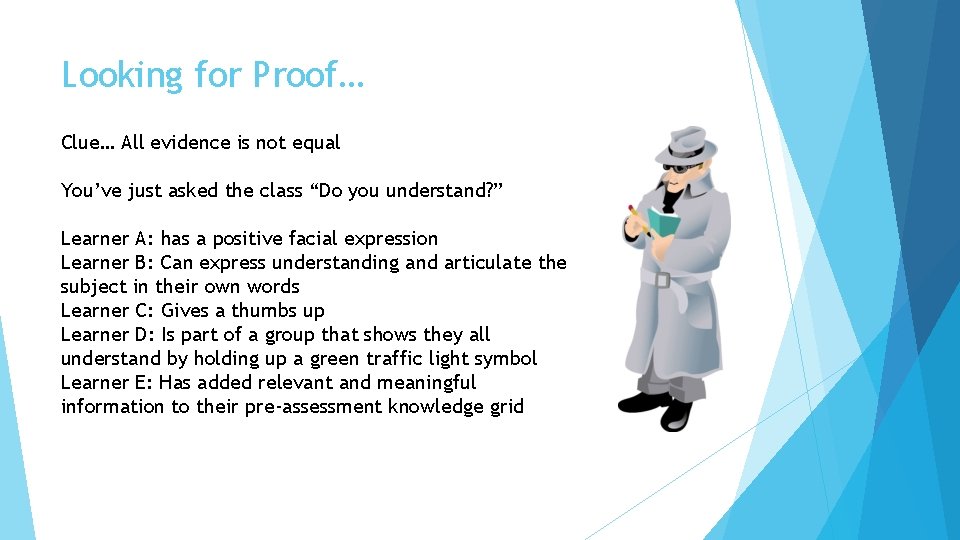 Looking for Proof…

Clue… All evidence is not equal

You've just asked the class "Do you understand?"

Learner A: has a positive facial expression
Learner B: Can express understanding and articulate the subject in their own words
Learner C: Gives a thumbs up
Learner D: Is part of a group that shows they all understand by holding up a green traffic light symbol
Learner E: Has added relevant and meaningful information to their pre-assessment knowledge grid